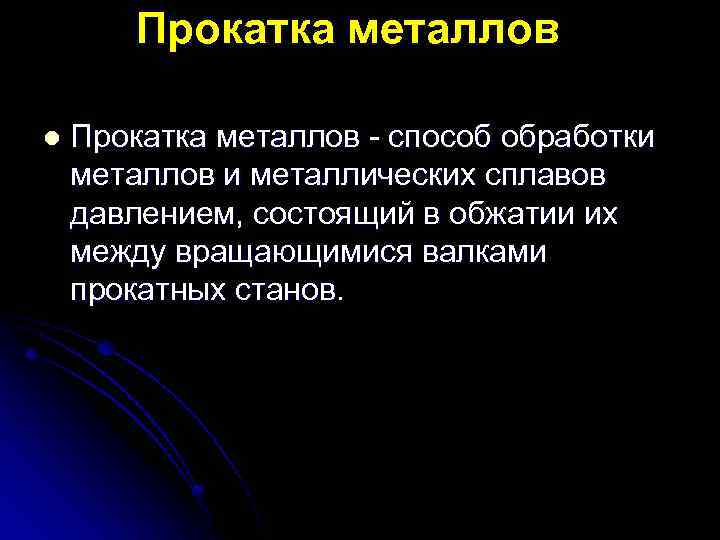 Прокатка металлов

Прокатка металлов - способ обработки металлов и металлических сплавов давлением, состоящий в обжатии их между вращающимися валками прокатных станов.